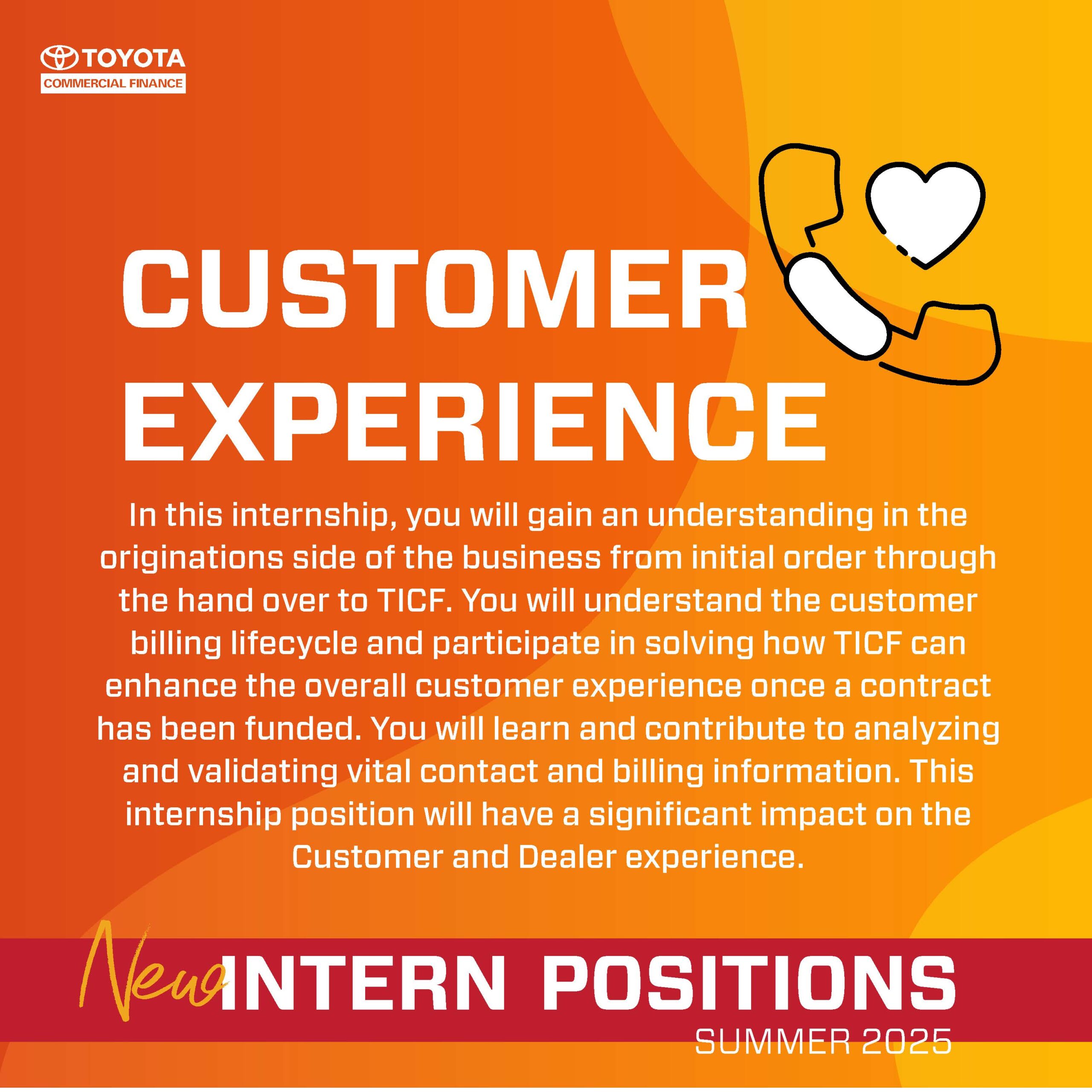 TOYOTA
COMMERCIAL FINANCE

CUSTOMER EXPERIENCE

In this internship, you will gain an understanding in the originations side of the business from initial order through the hand over to TICF. You will understand the customer billing lifecycle and participate in solving how TICF can enhance the overall customer experience once a contract has been funded. You will learn and contribute to analyzing and validating vital contact and billing information. This internship position will have a significant impact on the Customer and Dealer experience.

New INTERN POSITIONS
SUMMER 2025